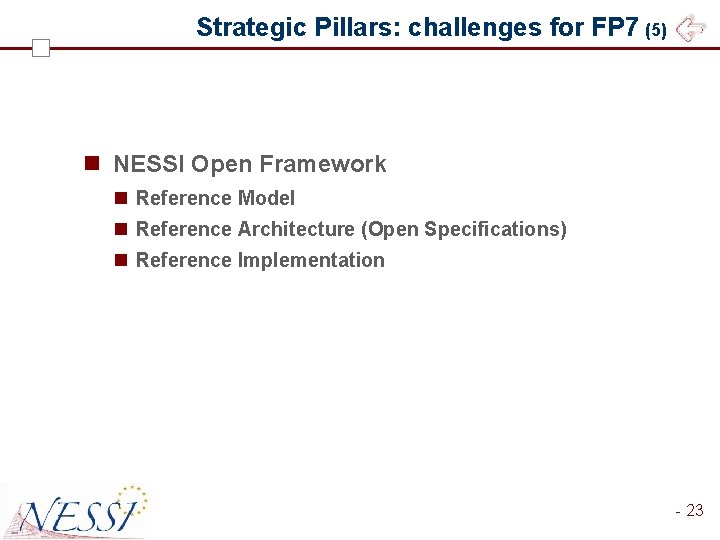 Strategic Pillars: challenges for FP7 (5)

NESSI Open Framework

Reference Model

Reference Architecture (Open Specifications)

Reference Implementation

NESSI

- 23